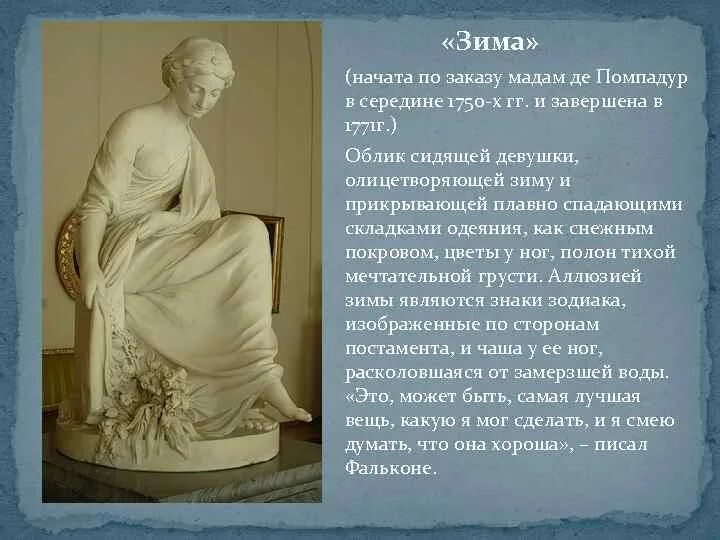 «Зима»

(начата по заказу мадам де Помпадур в середине 1750-х гг. и завершена в 1771г.)

Облик сидящей девушки, олицетворяющей зиму и прикрывающей плавно спадающими складками одеяния, как снежным покровом, цветы у ног, полон тихой мечтательной грусти. Аллюзией зимы являются знаки зодиака, изображенные по сторонам постамента, и чаша у ее ног, расколовшаяся от замерзшей воды. «Это, может быть, самая лучшая вещь, какую я мог сделать, и я смею думать, что она хороша», – писал Фальконе.